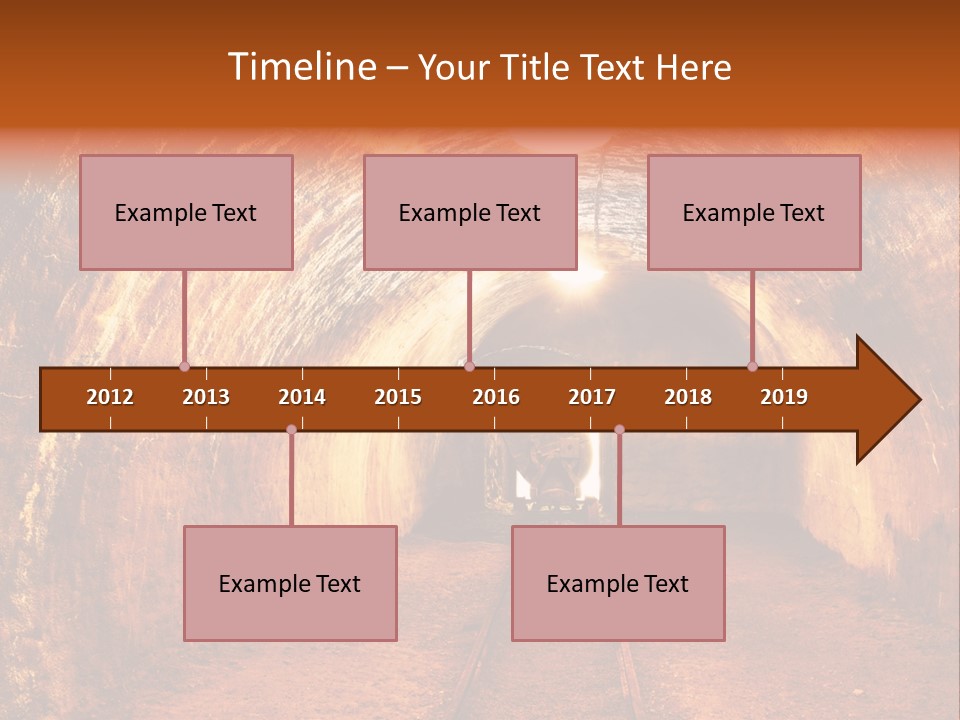 Timeline – Your Title Text Here

Example Text

Example Text

Example Text

2012 2013 2014 2015 2016 2017 2018 2019

Example Text

Example Text